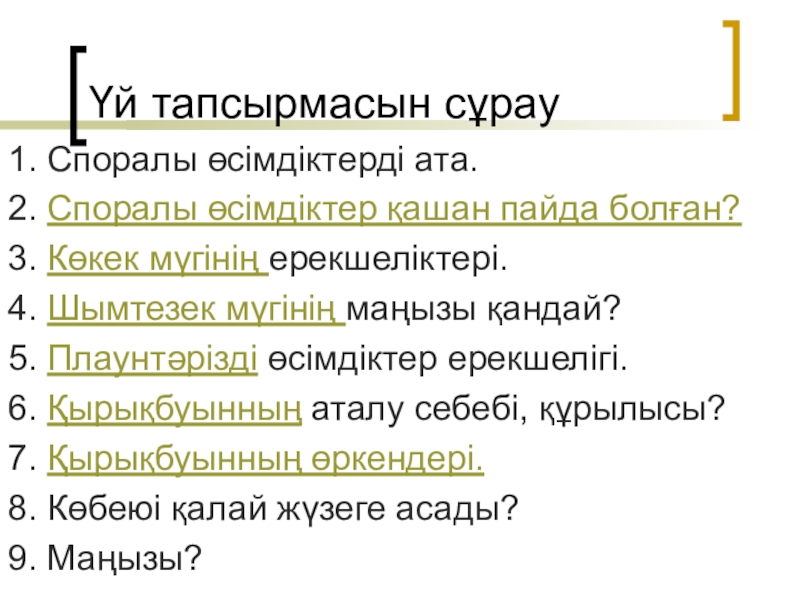 Үй тапсырмасын сұрау

1. Споралы өсімдіктерді ата.

2. Споралы өсімдіктер қашан пайда болған?

3. Көкек мүгінің ерекшеліктері.

4. Шымтезек мүгінің маңызы қандай?

5. Плаунтәрізді өсімдіктер ерекшелігі.

6. Қырықбуынның аталу себебі, құрылысы?

7. Қырықбуынның өркендері.

8. Көбеюі қалай жүзеге асады?

9. Маңызы?